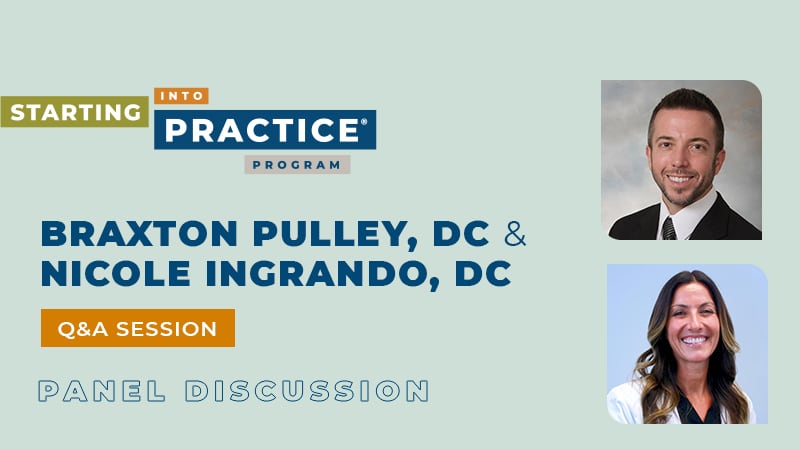 STARTING INTO PRACTICE® PROGRAM

BRAXTON PULLEY, DC & NICOLE INGRANDO, DC

Q&A SESSION

PANEL DISCUSSION